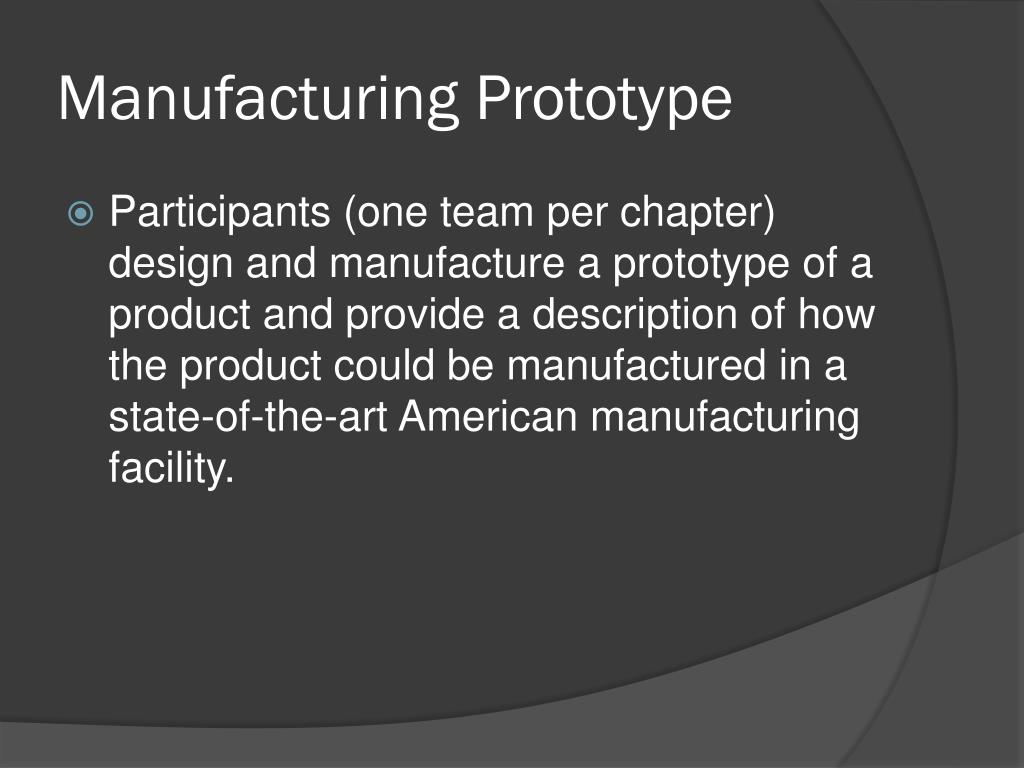 Manufacturing Prototype

Participants (one team per chapter) design and manufacture a prototype of a product and provide a description of how the product could be manufactured in a state-of-the-art American manufacturing facility.